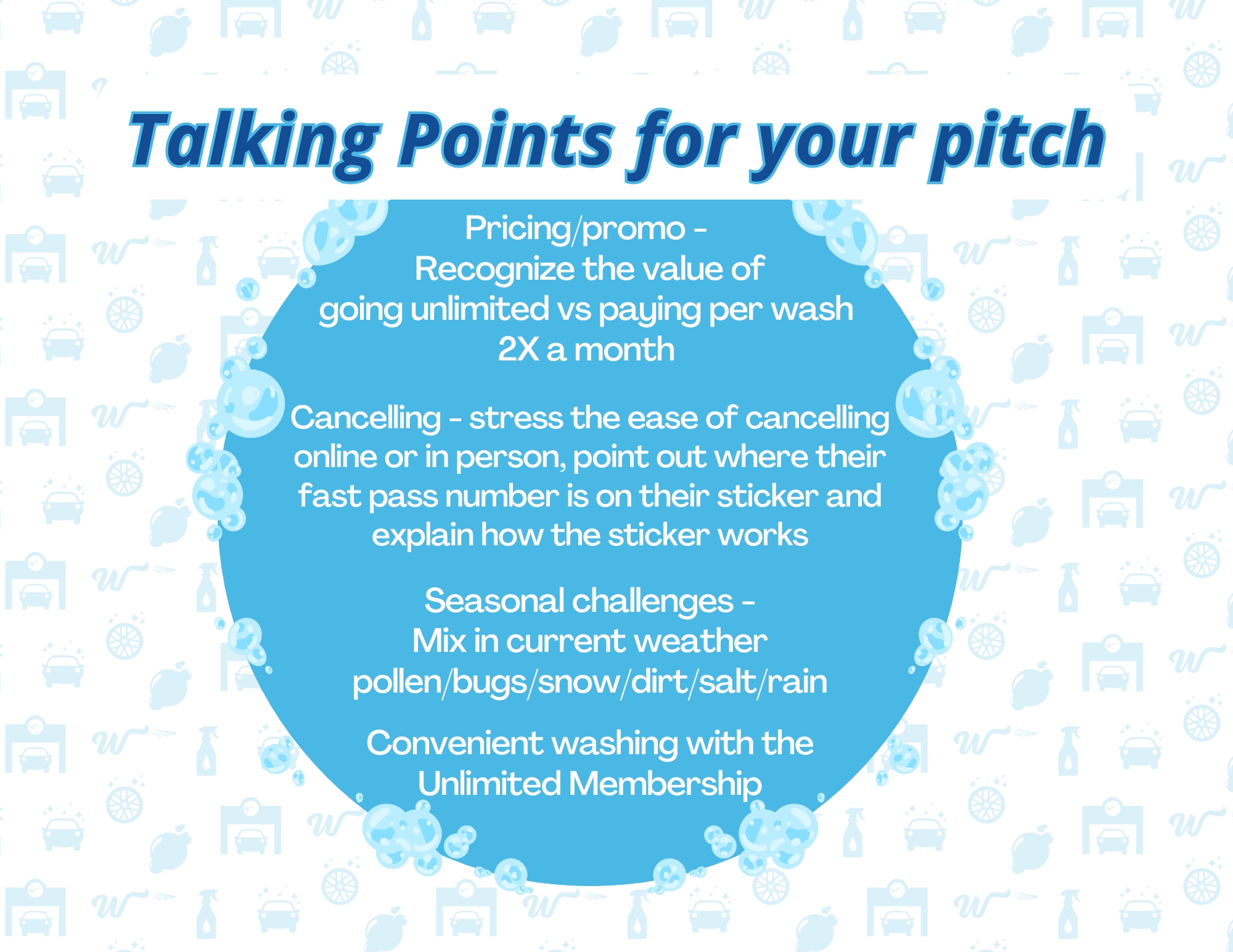 Talking Points for your pitch

Pricing/promo -
Recognize the value of going unlimited vs paying per wash 2X a month

Cancelling - stress the ease of cancelling online or in person, point out where their fast pass number is on their sticker and explain how the sticker works

Seasonal challenges -
Mix in current weather pollen/bugs/snow/dirt/salt/rain

Convenient washing with the Unlimited Membership